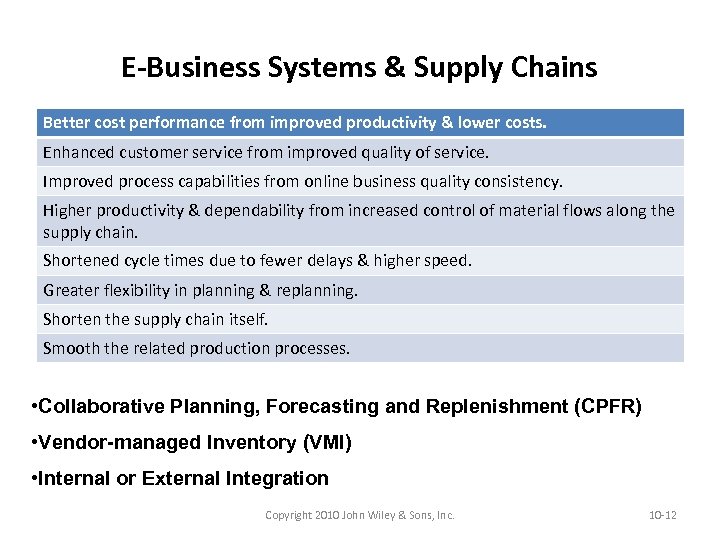 E-Business Systems & Supply Chains

| Better cost performance from improved productivity & lower costs. |
|---|
| Enhanced customer service from improved quality of service. |
| Improved process capabilities from online business quality consistency. |
| Higher productivity & dependability from increased control of material flows along the supply chain. |
| Shortened cycle times due to fewer delays & higher speed. |
| Greater flexibility in planning & replanning. |
| Shorten the supply chain itself. |
| Smooth the related production processes. |

•Collaborative Planning, Forecasting and Replenishment (CPFR)

•Vendor-managed Inventory (VMI)

•Internal or External Integration

Copyright 2010 John Wiley & Sons, Inc.

10-12